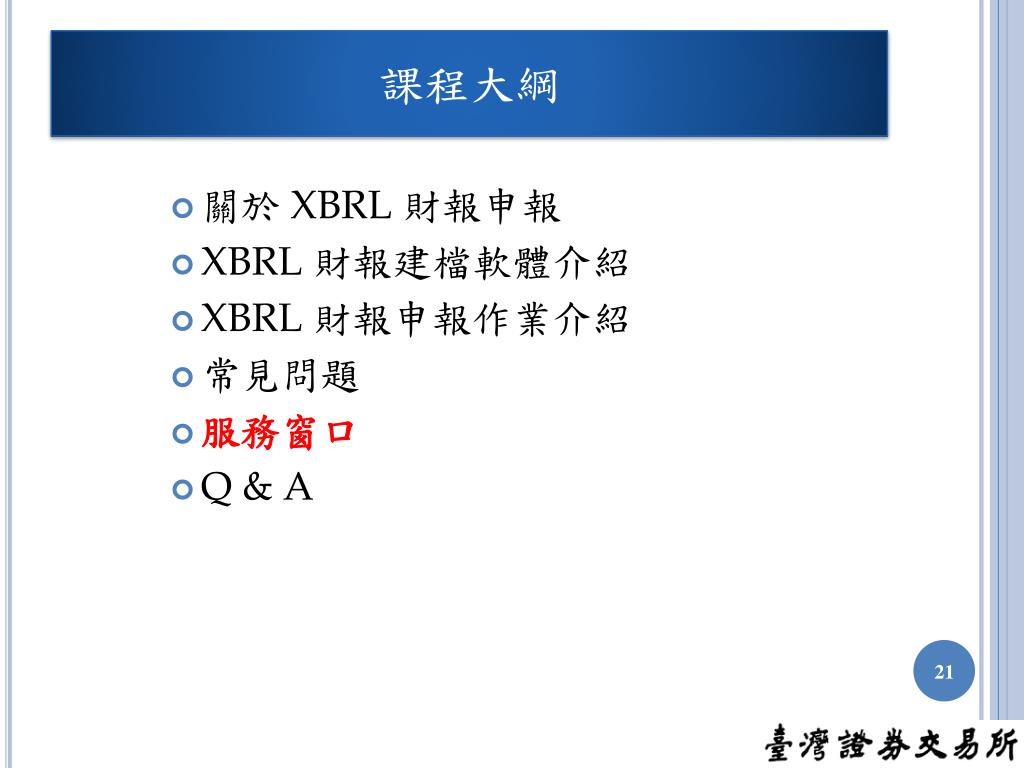 課程大綱

關於 XBRL 財報申報
XBRL 財報建檔軟體介紹
XBRL 財報申報作業介紹
常見問題
服務窗口
Q & A

21

臺灣證券交易所